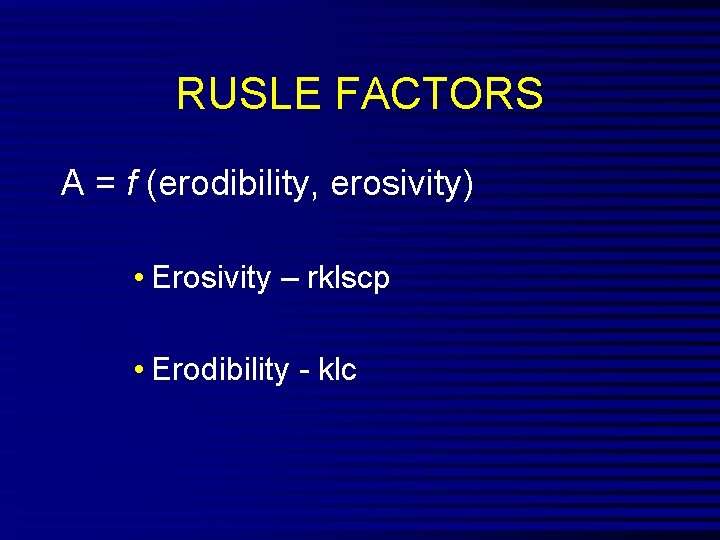 RUSLE FACTORS

A = $f$ (erodibility, erosivity)

• Erosivity – rklscp

• Erodibility - klc